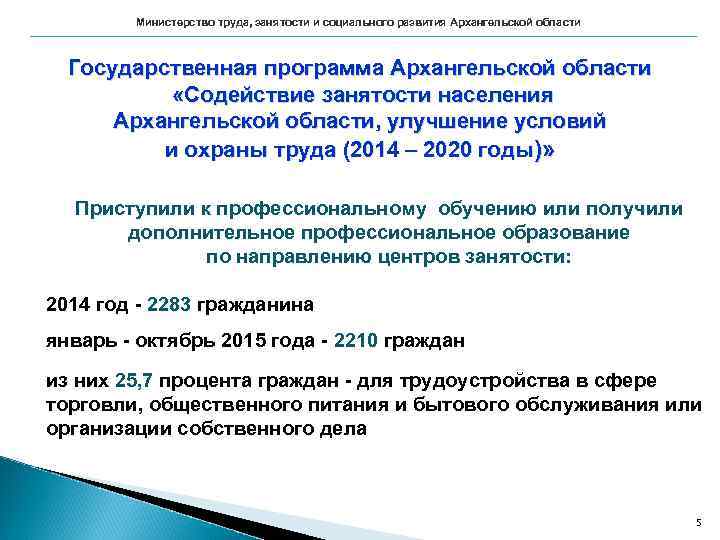 Министерство труда, занятости и социального развития Архангельской области

Государственная программа Архангельской области «Содействие занятости населения Архангельской области, улучшение условий и охраны труда (2014 – 2020 годы)»

Приступили к профессиональному обучению или получили дополнительное профессиональное образование по направлению центров занятости:

2014 год - 2283 гражданина

январь - октябрь 2015 года - 2210 граждан

из них 25,7 процента граждан - для трудоустройства в сфере торговли, общественного питания и бытового обслуживания или организации собственного дела

5